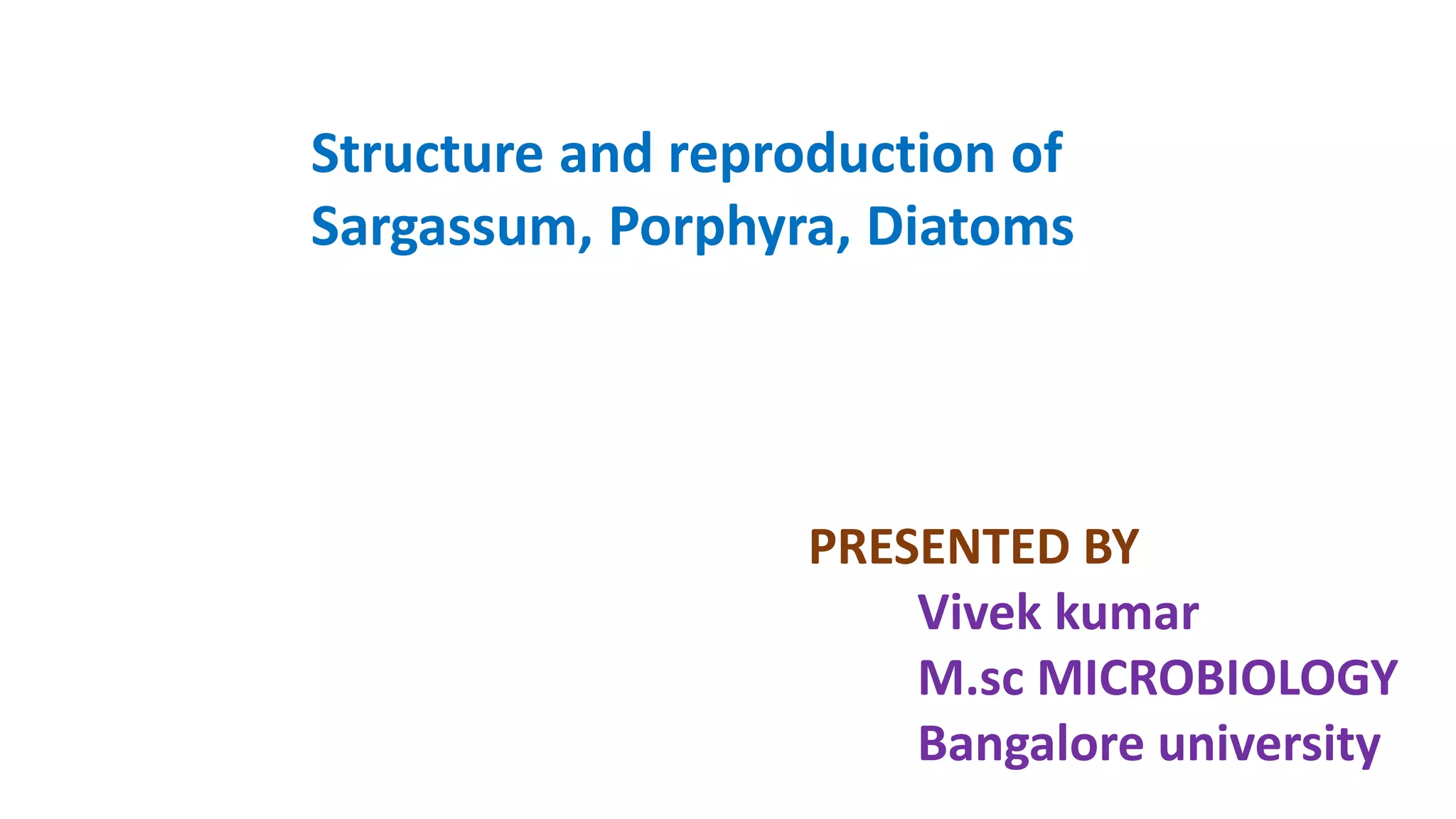 Structure and reproduction of Sargassum, Porphyra, Diatoms

PRESENTED BY
Vivek kumar
M.sc MICROBIOLOGY
Bangalore university